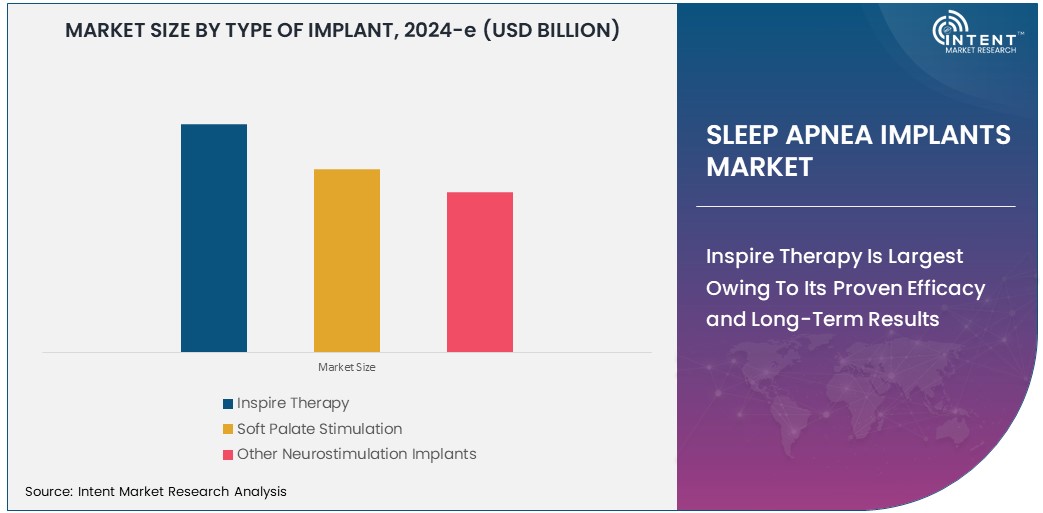 MARKET SIZE BY TYPE OF IMPLANT, 2024-e (USD BILLION)

Market Size

Inspire Therapy
Soft Palate Stimulation
Other Neurostimulation Implants

Source: Intent Market Research Analysis

INTENT™
MARKET RESEARCH

SLEEP APNEA IMPLANTS MARKET

Inspire Therapy Is Largest Owing To Its Proven Efficacy and Long-Term Results